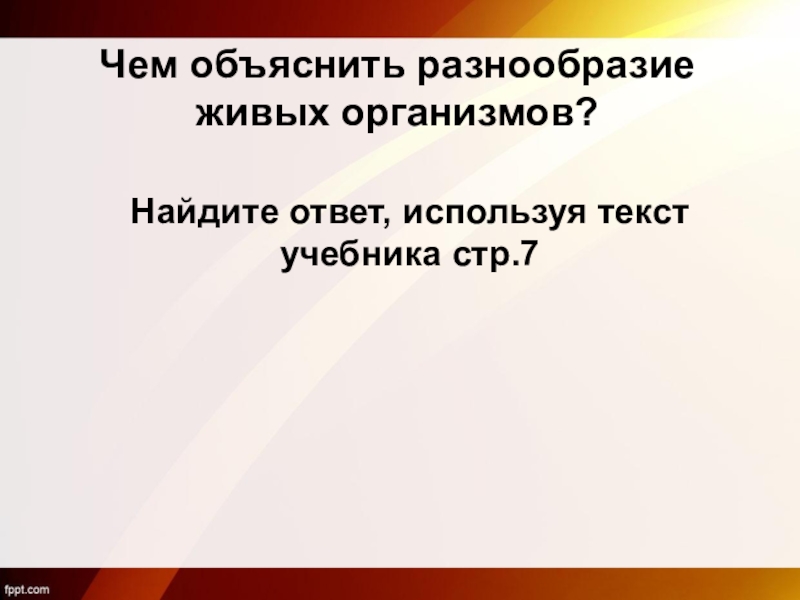 Чем объяснить разнообразие живых организмов?

Найдите ответ, используя текст учебника стр.7

fppt.com